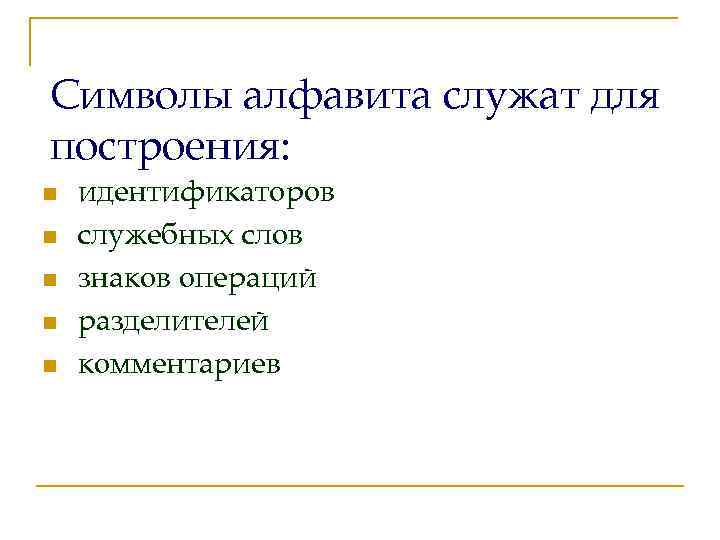 Символы алфавита служат для построения:

- идентификаторов
- служебных слов
- знаков операций
- разделителей
- комментариев